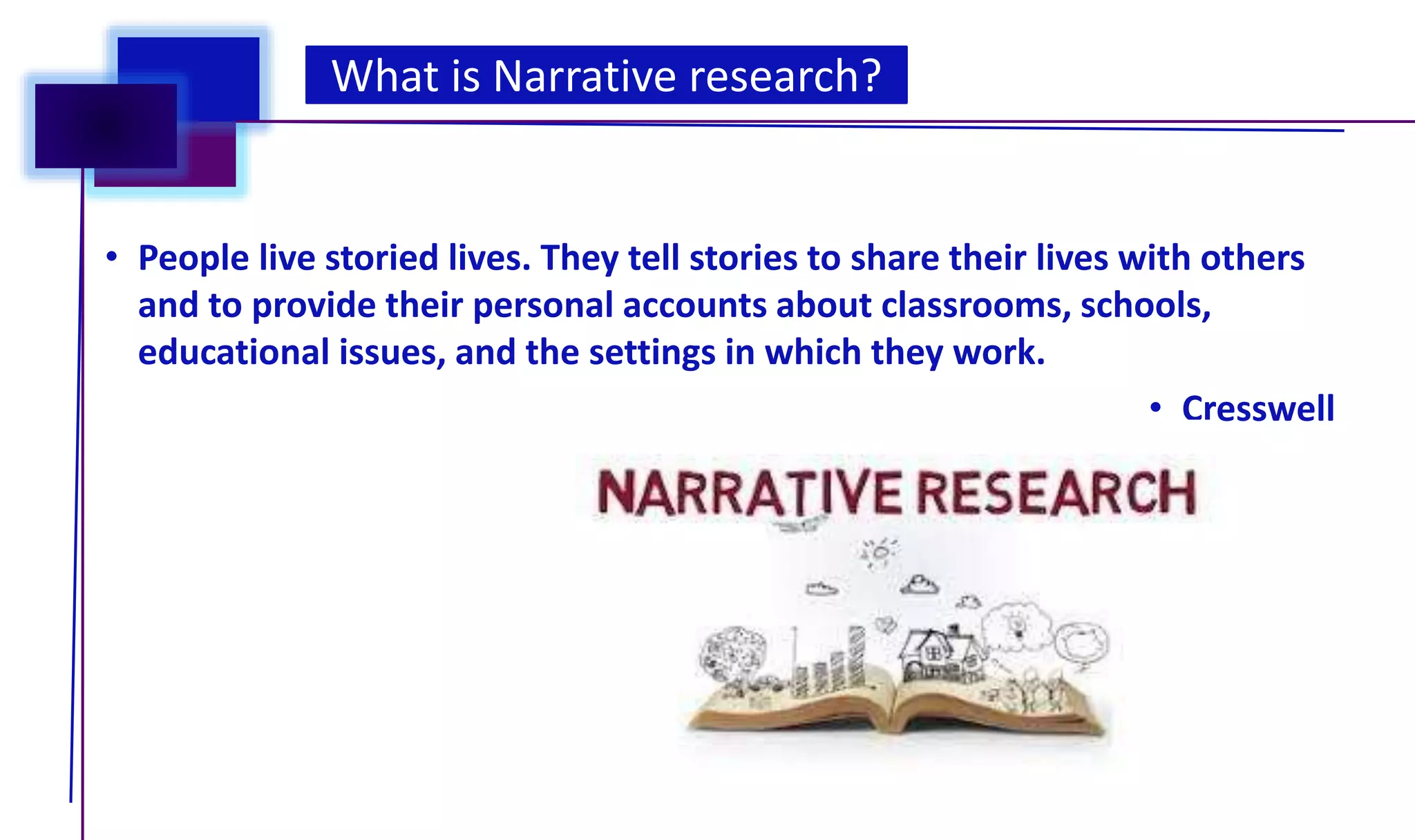 What is Narrative research?

• People live storied lives. They tell stories to share their lives with others and to provide their personal accounts about classrooms, schools, educational issues, and the settings in which they work.

• Cresswell

NARRATIVE RESEARCH